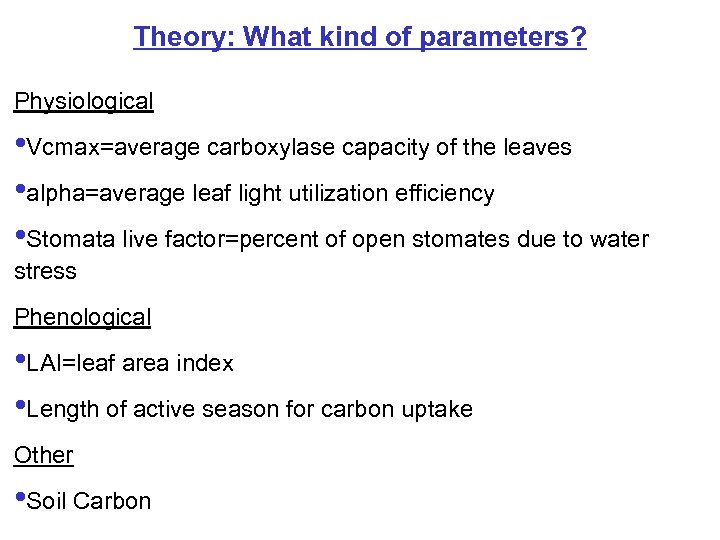 Theory: What kind of parameters?

Physiological

•Vcmax=average carboxylase capacity of the leaves

•alpha=average leaf light utilization efficiency

•Stomata live factor=percent of open stomates due to water stress

Phenological

•LAI=leaf area index

•Length of active season for carbon uptake

Other

•Soil Carbon